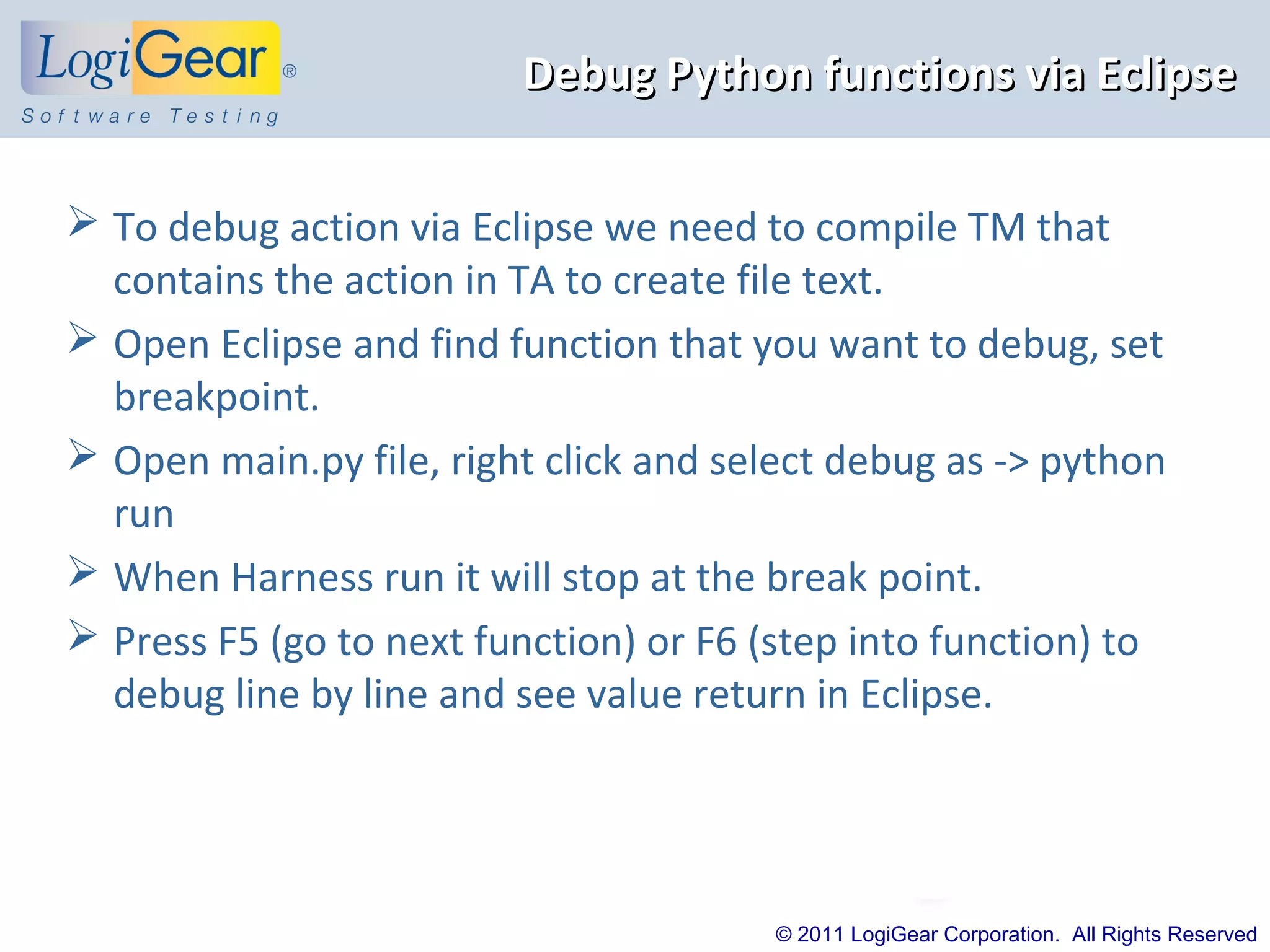 LogiGear®
Software Testing

Debug Python functions via Eclipse

➢ To debug action via Eclipse we need to compile TM that contains the action in TA to create file text.

➢ Open Eclipse and find function that you want to debug, set breakpoint.

➢ Open main.py file, right click and select debug as -> python run

➢ When Harness run it will stop at the break point.

➢ Press F5 (go to next function) or F6 (step into function) to debug line by line and see value return in Eclipse.

© 2011 LogiGear Corporation. All Rights Reserved